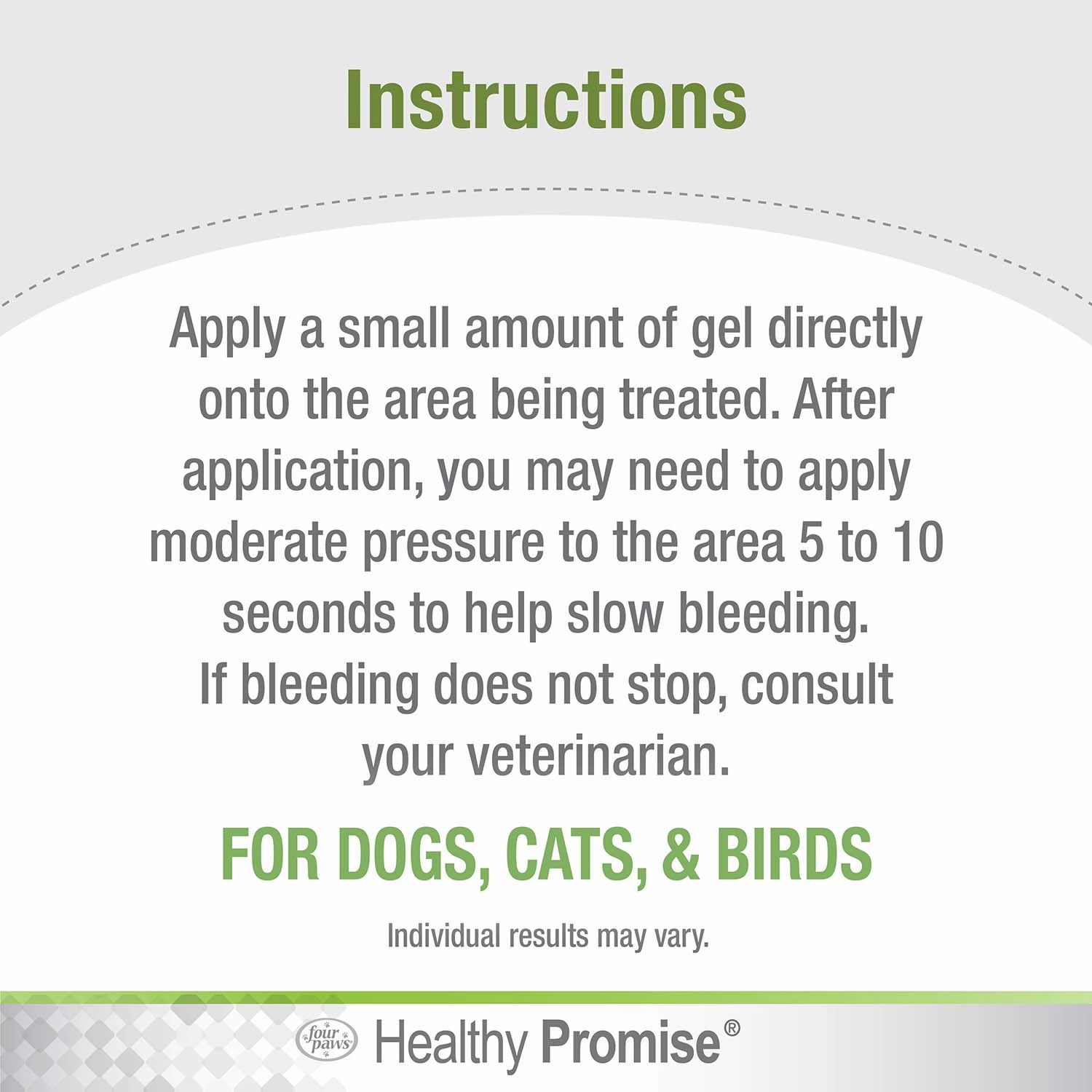 Instructions

Apply a small amount of gel directly onto the area being treated. After application, you may need to apply moderate pressure to the area 5 to 10 seconds to help slow bleeding.
If bleeding does not stop, consult your veterinarian.

FOR DOGS, CATS, & BIRDS

Individual results may vary.

four paws Healthy Promise®